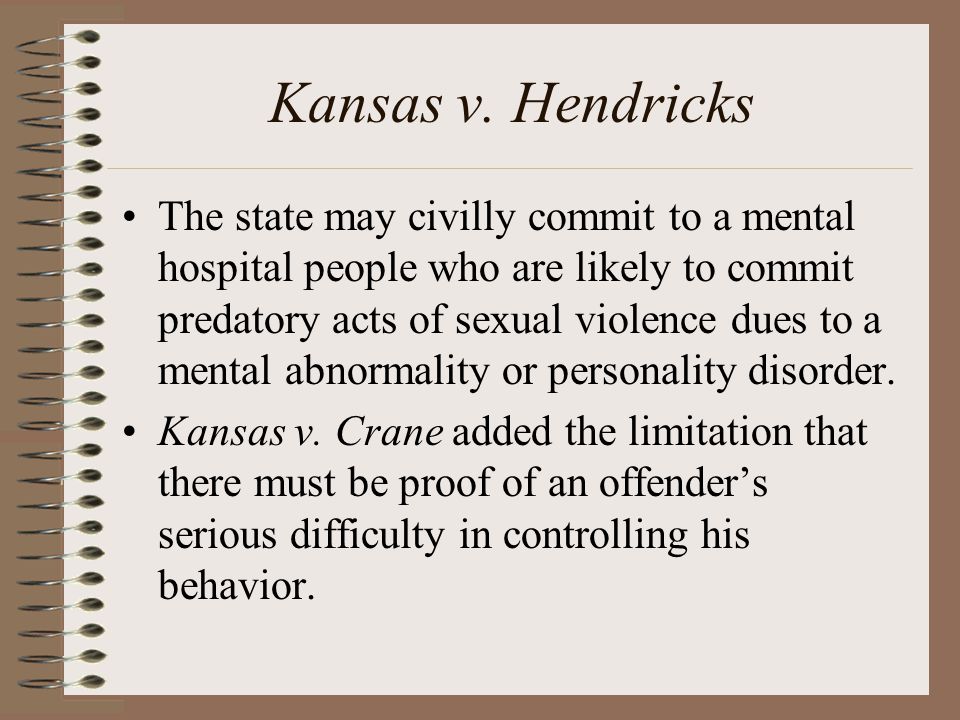 Kansas v. Hendricks

• The state may civilly commit to a mental hospital people who are likely to commit predatory acts of sexual violence dues to a mental abnormality or personality disorder.

• Kansas v. Crane added the limitation that there must be proof of an offender's serious difficulty in controlling his behavior.